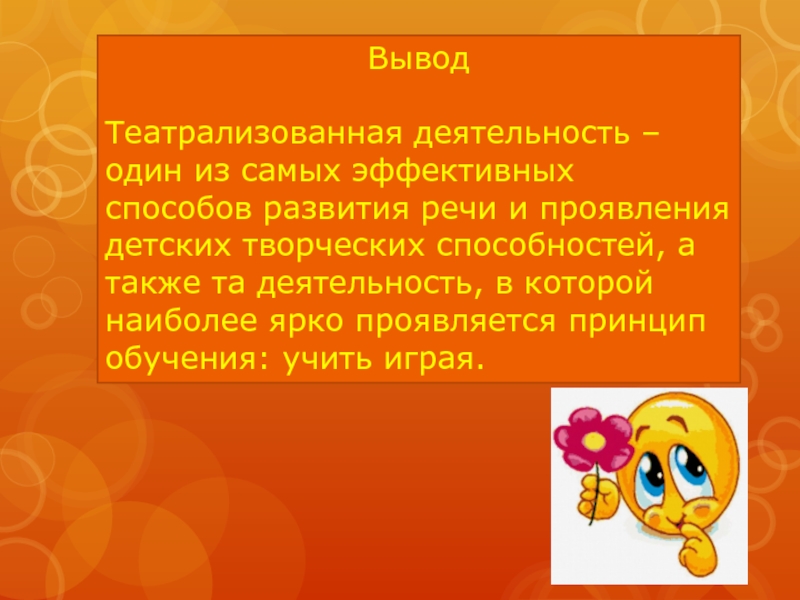 Вывод

Театрализованная деятельность – один из самых эффективных способов развития речи и проявления детских творческих способностей, а также та деятельность, в которой наиболее ярко проявляется принцип обучения: учить играя.